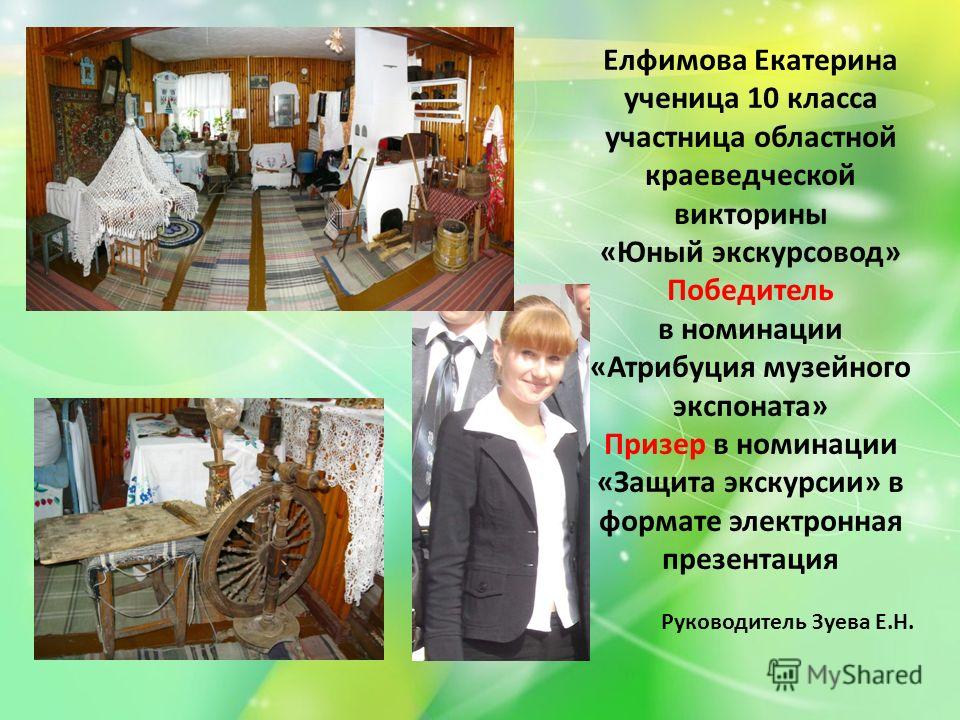 Елфимова Екатерина ученица 10 класса участница областной краеведческой викторины «Юный экскурсовод» Победитель в номинации «Атрибуция музейного экспоната» Призер в номинации «Защита экскурсии» в формате электронная презентация

Руководитель Зуева Е.Н.

MyShared